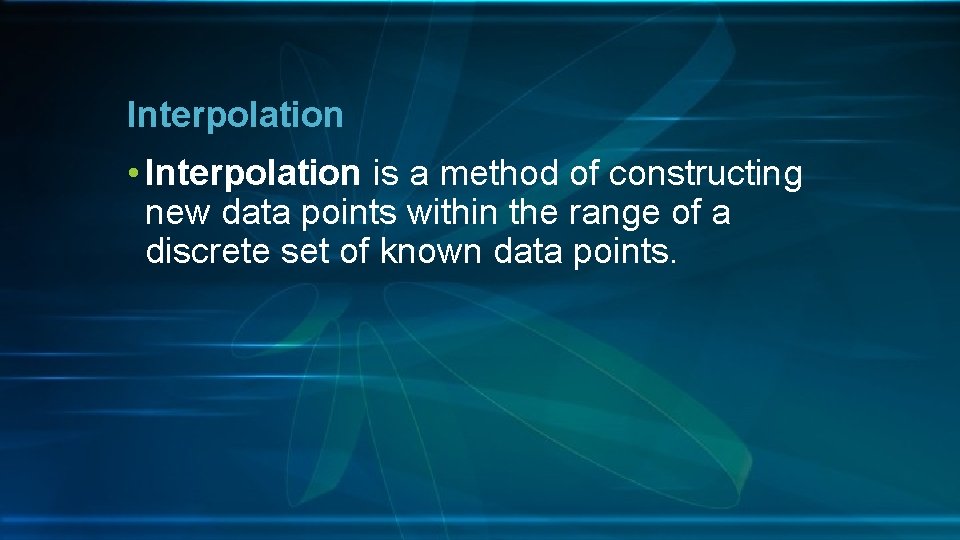 Interpolation

• Interpolation is a method of constructing new data points within the range of a discrete set of known data points.